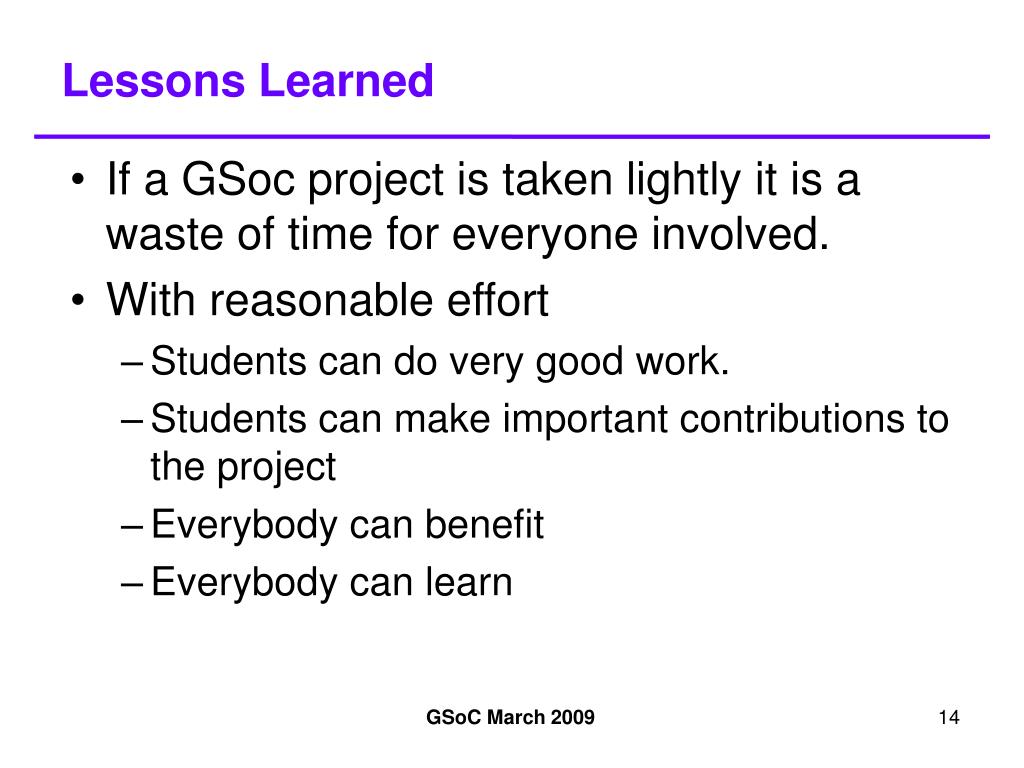 Lessons Learned

• If a GSoc project is taken lightly it is a waste of time for everyone involved.
• With reasonable effort
– Students can do very good work.
– Students can make important contributions to the project
– Everybody can benefit
– Everybody can learn

GSoC March 2009

14